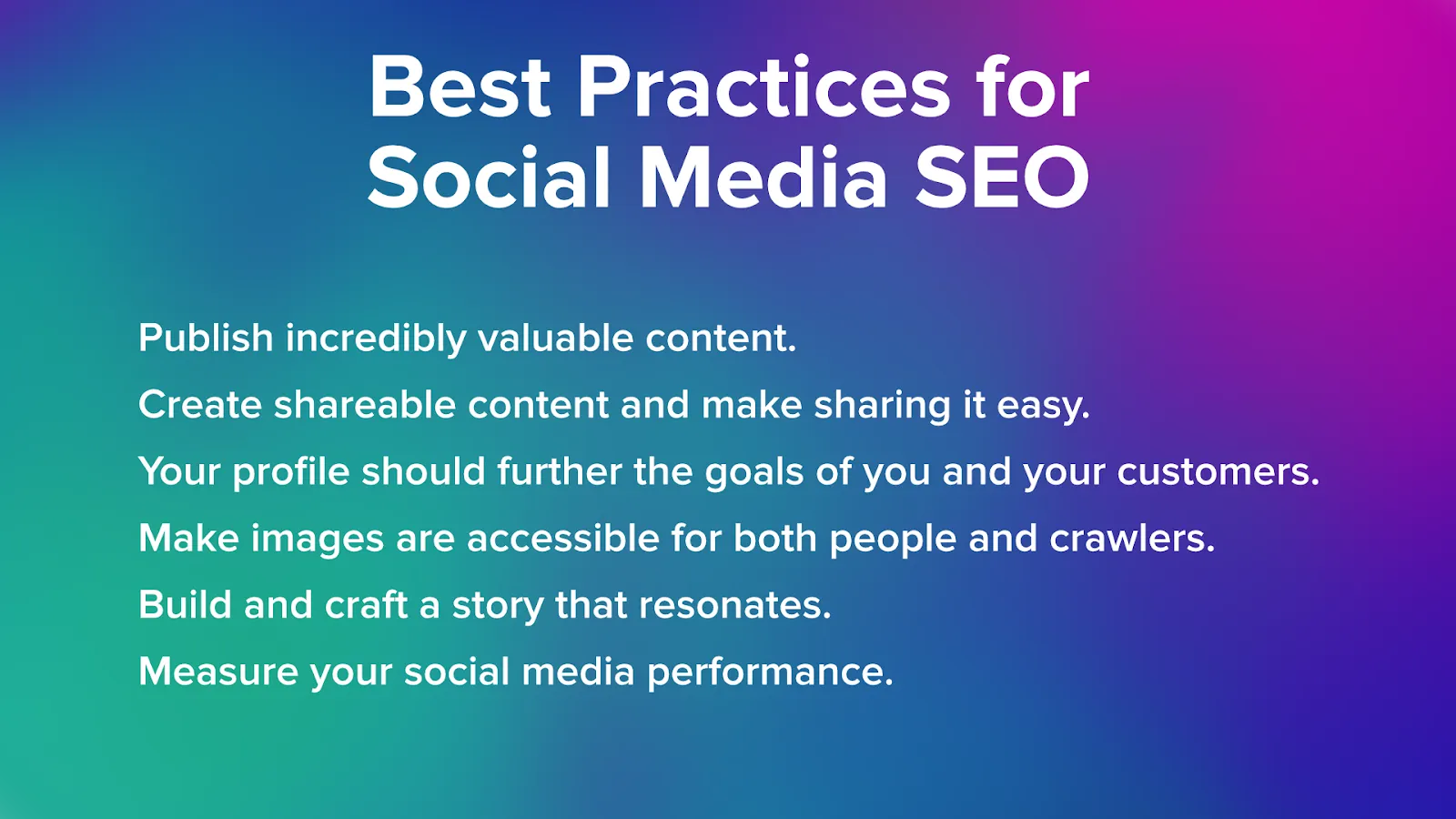 Best Practices for Social Media SEO

Publish incredibly valuable content.

Create shareable content and make sharing it easy.

Your profile should further the goals of you and your customers.

Make images are accessible for both people and crawlers.

Build and craft a story that resonates.

Measure your social media performance.